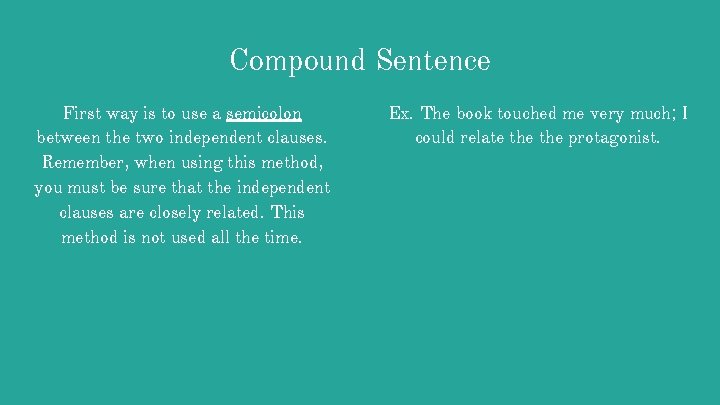 Compound Sentence

First way is to use a semicolon between the two independent clauses. Remember, when using this method, you must be sure that the independent clauses are closely related. This method is not used all the time.

Ex. The book touched me very much; I could relate the the protagonist.